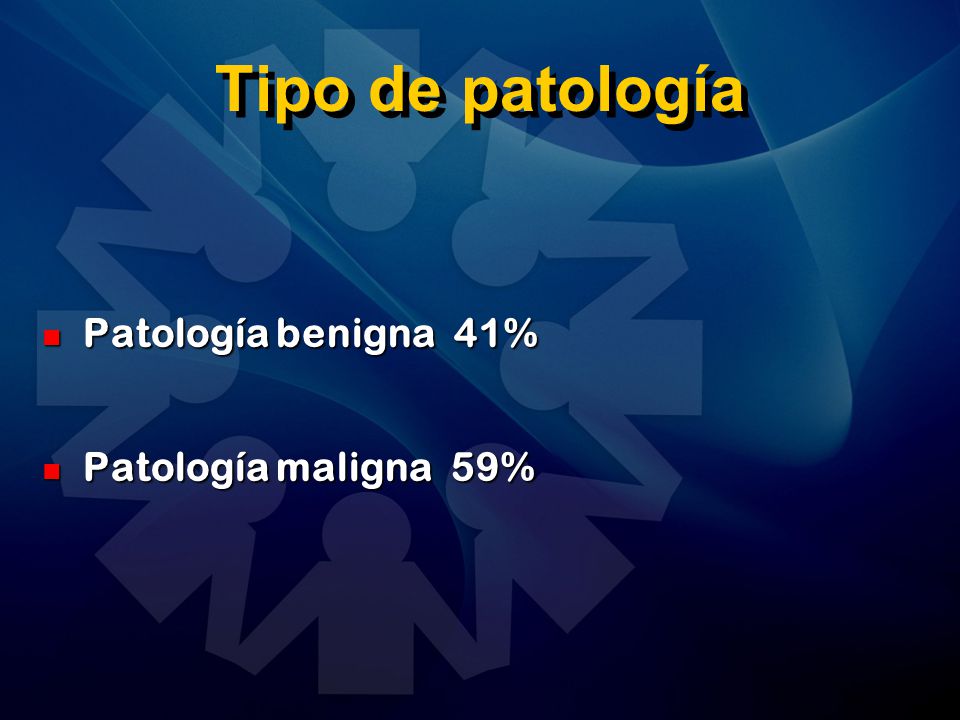 Tipo de patología

Patología benigna 41%

Patología maligna 59%